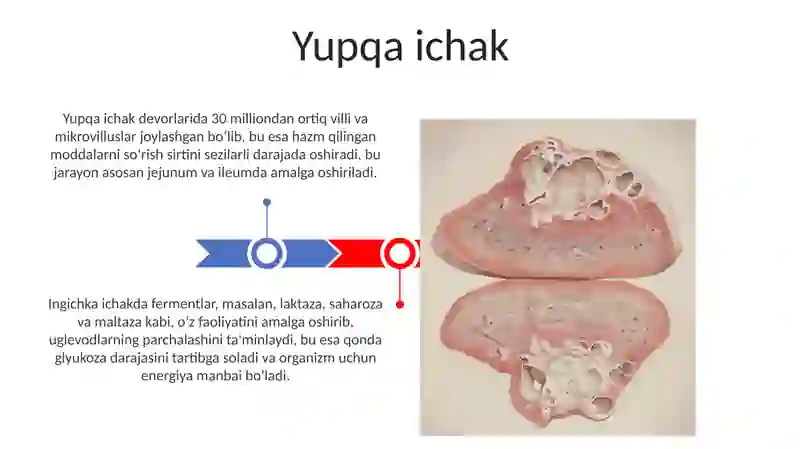 Yupqa ichak

Yupqa ichak devorlarida 30 milliondan ortiq villi va mikrovilluslar joylashgan bo'lib, bu esa hazm qilingan moddalarni so'rish sirtini sezilarli darajada oshiradi, bu jarayon asosan jejunum va ileumda amalga oshiriladi.

Ingichka ichakda fermentlar, masalan, laktaza, saharoza va maltaza kabi, o'z faoliyatini amalga oshirib, uglevodlarning parchalashini ta'minlaydi, bu esa qonda glyukoza darajasini tartibga soladi va organizm uchun energiya manbai bo'ladi.